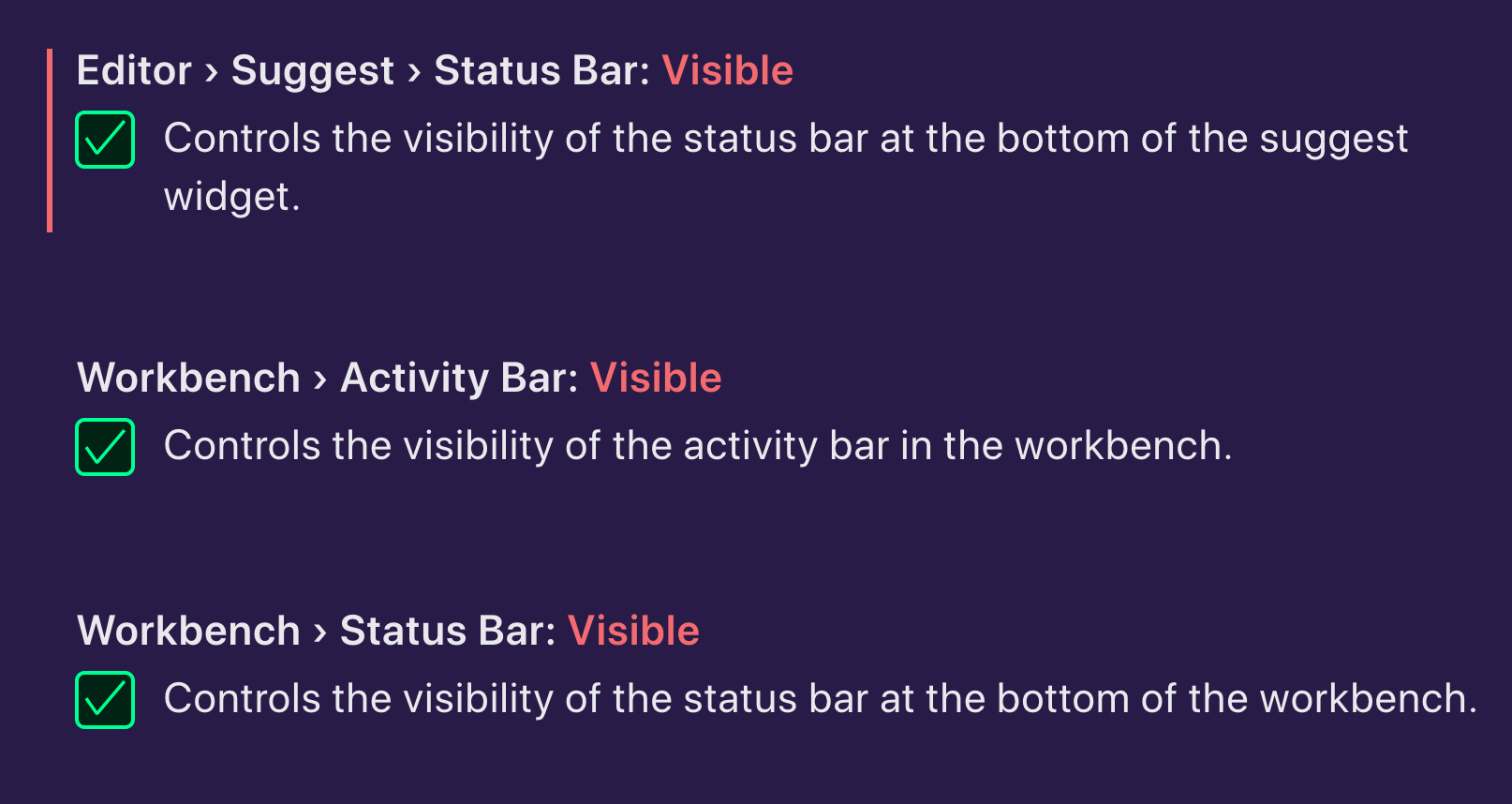 Editor › Suggest › Status Bar: Visible

Controls the visibility of the status bar at the bottom of the suggest widget.

Workbench › Activity Bar: Visible

Controls the visibility of the activity bar in the workbench.

Workbench › Status Bar: Visible

Controls the visibility of the status bar at the bottom of the workbench.